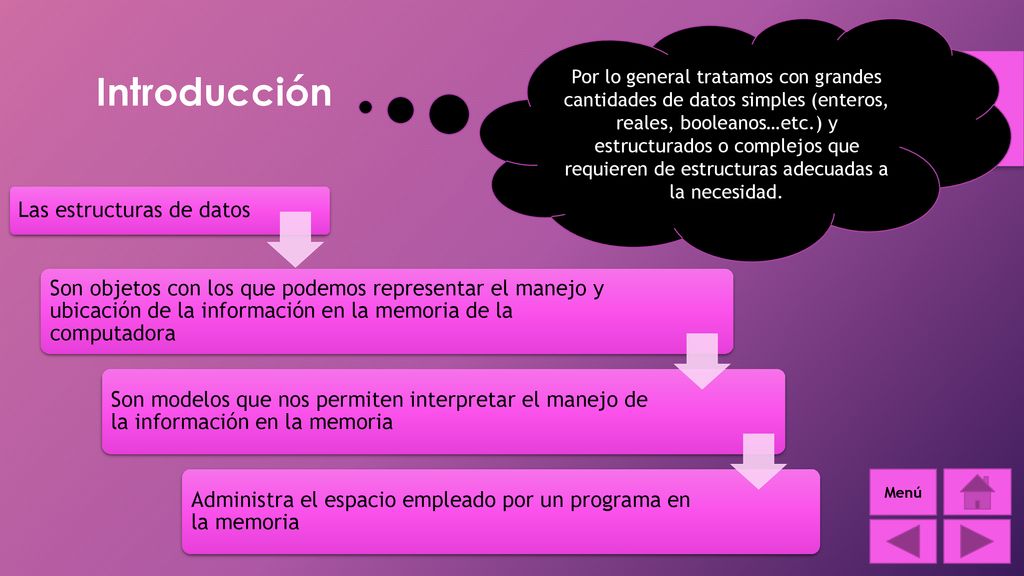 Introducción

Por lo general tratamos con grandes cantidades de datos simples (enteros, reales, booleanos…etc.) y estructurados o complejos que requieren de estructuras adecuadas a la necesidad.

Las estructuras de datos

Son objetos con los que podemos representar el manejo y ubicación de la información en la memoria de la computadora

Son modelos que nos permiten interpretar el manejo de la información en la memoria

Administra el espacio empleado por un programa en la memoria

Menú